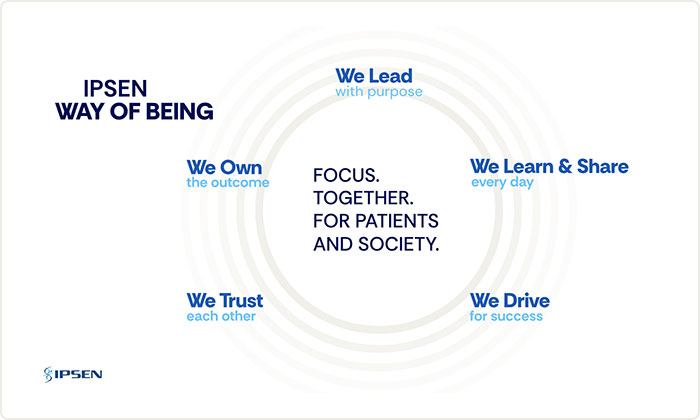 IPSEN
WAY OF BEING

We Lead
with purpose

We Own
the outcome

FOCUS.
TOGETHER.
FOR PATIENTS
AND SOCIETY.

We Learn & Share
every day

We Trust
each other

We Drive
for success

IPSEN